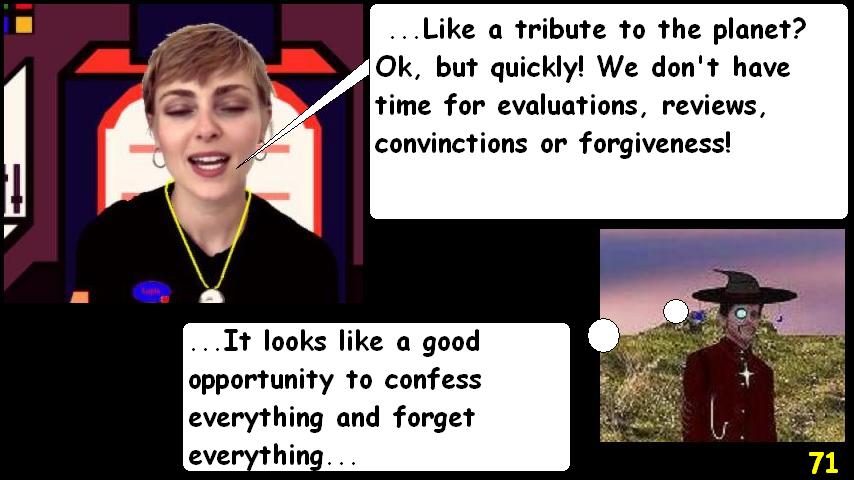 ...Like a tribute to the planet? Ok, but quickly! We don't have time for evaluations, reviews, convinctions or forgiveness!

...It looks like a good opportunity to confess everything and forget everything...

71